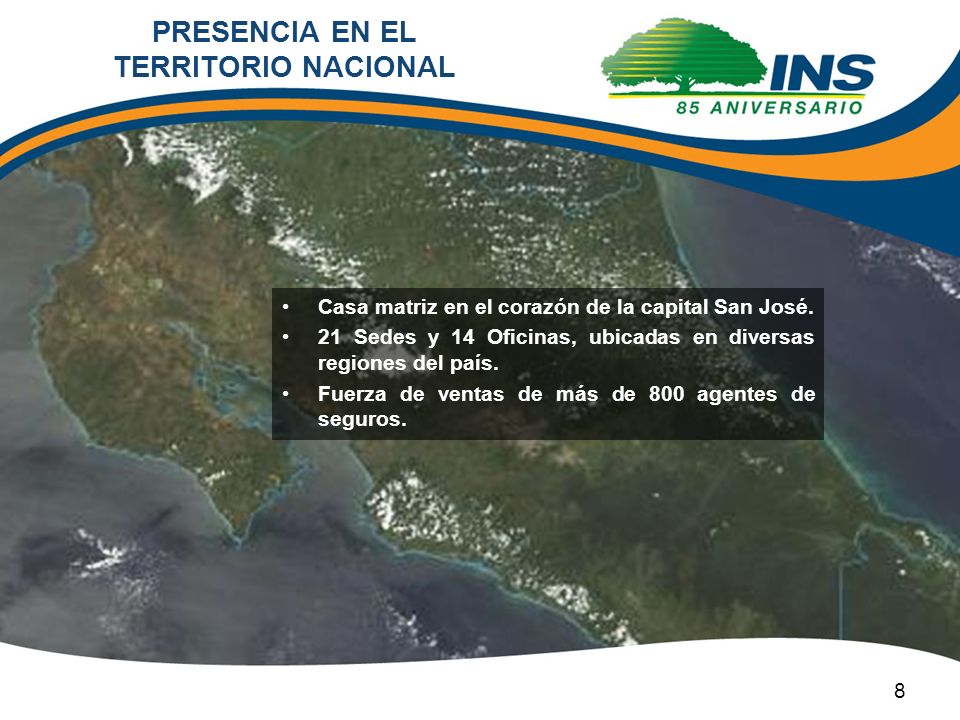 PRESENCIA EN EL TERRITORIO NACIONAL

INS
85 ANIVERSARIO

• Casa matriz en el corazón de la capital San José.
• 21 Sedes y 14 Oficinas, ubicadas en diversas regiones del país.
• Fuerza de ventas de más de 800 agentes de seguros.

8